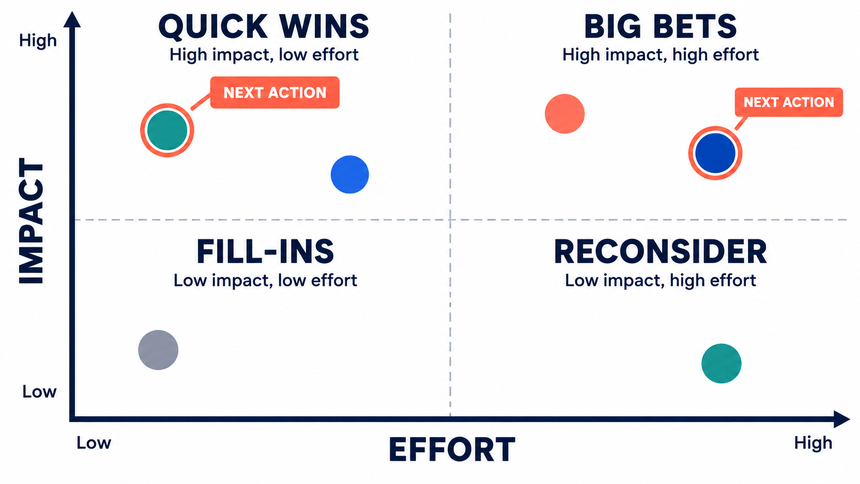 High

IMPACT

Low

QUICK WINS
High impact, low effort

NEXT ACTION

BIG BETS
High impact, high effort

NEXT ACTION

FILL-INS
Low impact, low effort

RECONSIDER
Low impact, high effort

Low

EFFORT

High